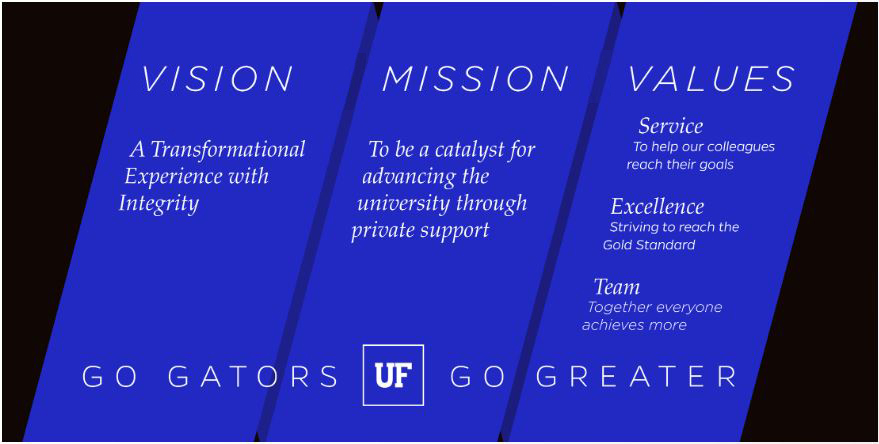 VISION

A Transformational Experience with Integrity

MISSION

To be a catalyst for advancing the university through private support

VALUES

Service
To help our colleagues reach their goals

Excellence
Striving to reach the Gold Standard

Team
Together everyone achieves more

GO GATORS UF GO GREATER